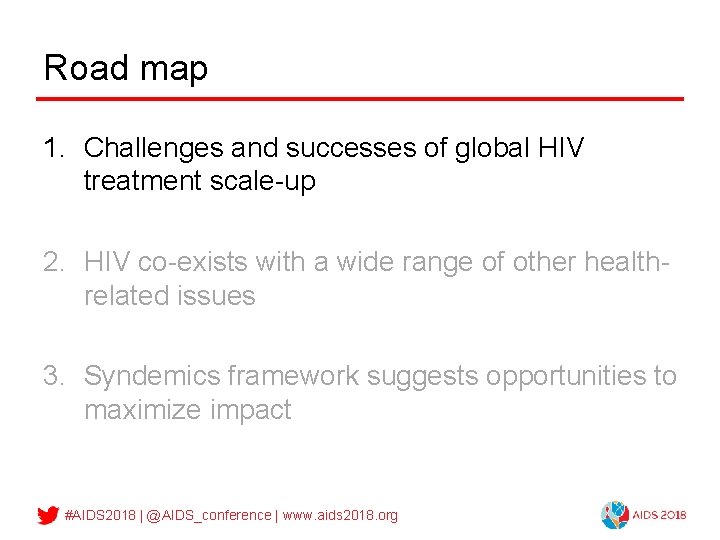 Road map

1. Challenges and successes of global HIV treatment scale-up

2. HIV co-exists with a wide range of other health-related issues

3. Syndemics framework suggests opportunities to maximize impact

#AIDS2018 | @AIDS_conference | www.aids2018.org

AIDS 2018